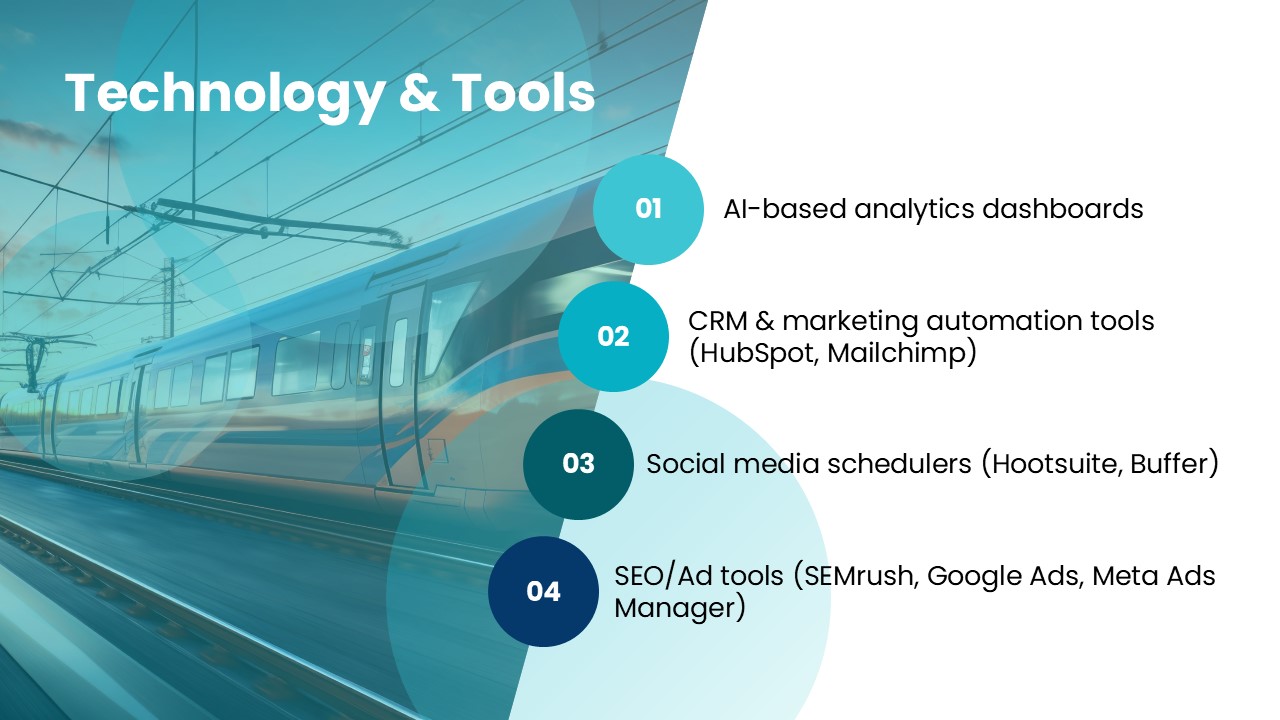 Technology & Tools

01 AI-based analytics dashboards

02 CRM & marketing automation tools (HubSpot, Mailchimp)

03 Social media schedulers (Hootsuite, Buffer)

04 SEO/Ad tools (SEMrush, Google Ads, Meta Ads Manager)